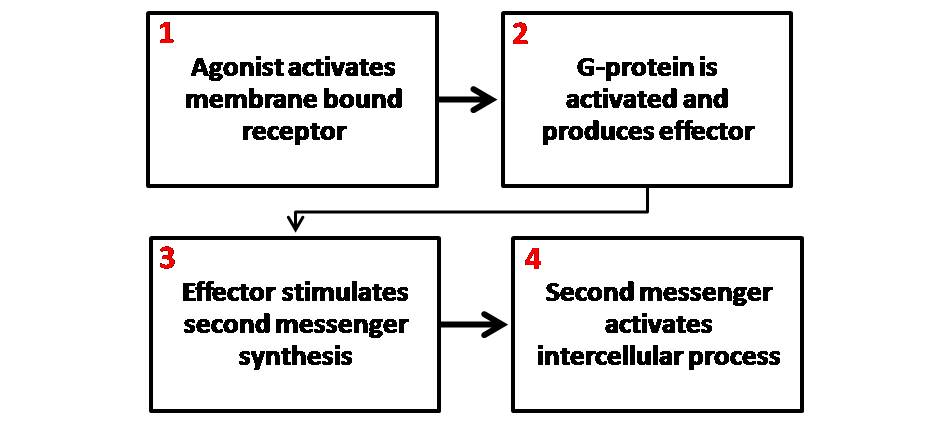 1
Agonist activates membrane bound receptor

2
G-protein is activated and produces effector

3
Effector stimulates second messenger synthesis

4
Second messenger activates intercellular process